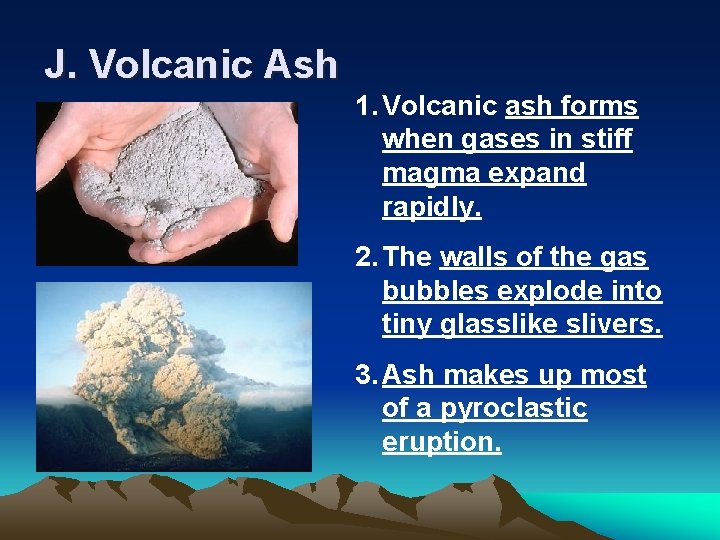 J. Volcanic Ash

1. Volcanic ash forms when gases in stiff magma expand rapidly.

2. The walls of the gas bubbles explode into tiny glasslike slivers.

3. Ash makes up most of a pyroclastic eruption.